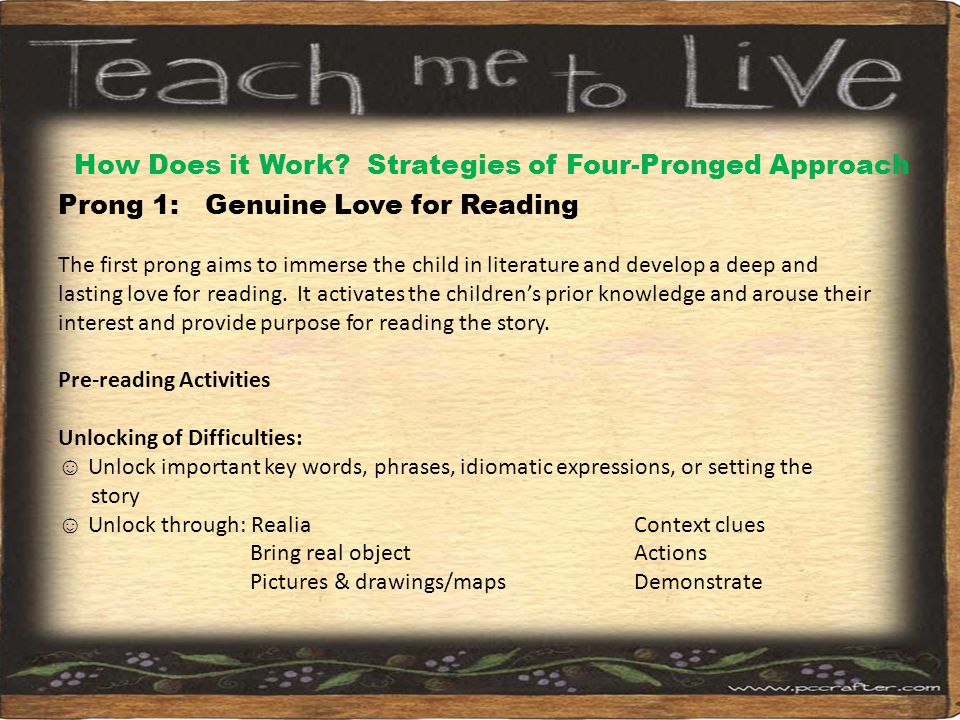 Teach me to Live

How Does it Work? Strategies of Four-Pronged Approach

Prong 1: Genuine Love for Reading

The first prong aims to immerse the child in literature and develop a deep and lasting love for reading. It activates the children's prior knowledge and arouse their interest and provide purpose for reading the story.

Pre-reading Activities

Unlocking of Difficulties:
☺ Unlock important key words, phrases, idiomatic expressions, or setting the story
☺ Unlock through: Realia
Bring real object
Pictures & drawings/maps
Context clues
Actions
Demonstrate

www.pccrafter.com